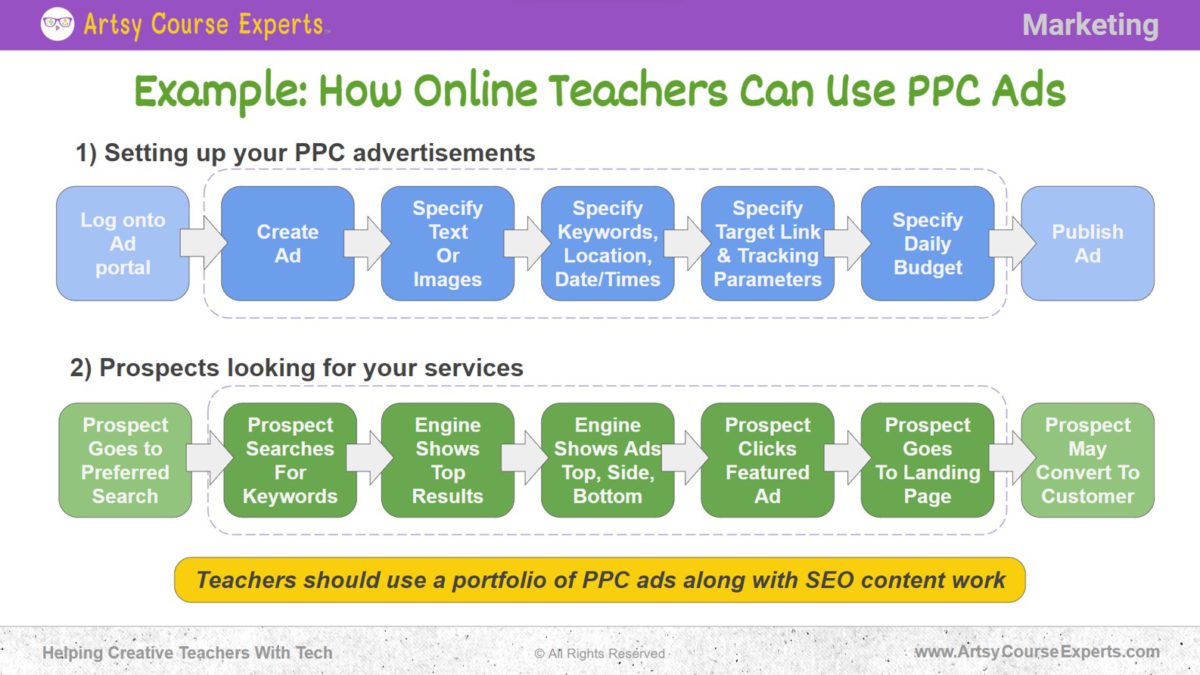 Artsy Course Experts™

Marketing

Example: How Online Teachers Can Use PPC Ads

1) Setting up your PPC advertisements

Log onto Ad portal

Create Ad

Specify Text Or Images

Specify Keywords, Location, Date/Times

Specify Target Link & Tracking Parameters

Specify Daily Budget

Publish Ad

2) Prospects looking for your services

Prospect Goes to Preferred Search

Prospect Searches For Keywords

Engine Shows Top Results

Engine Shows Ads Top, Side, Bottom

Prospect Clicks Featured Ad

Prospect Goes To Landing Page

Prospect May Convert To Customer

Teachers should use a portfolio of PPC ads along with SEO content work

Helping Creative Teachers With Tech

© All Rights Reserved

www.ArtsyCourseExperts.com